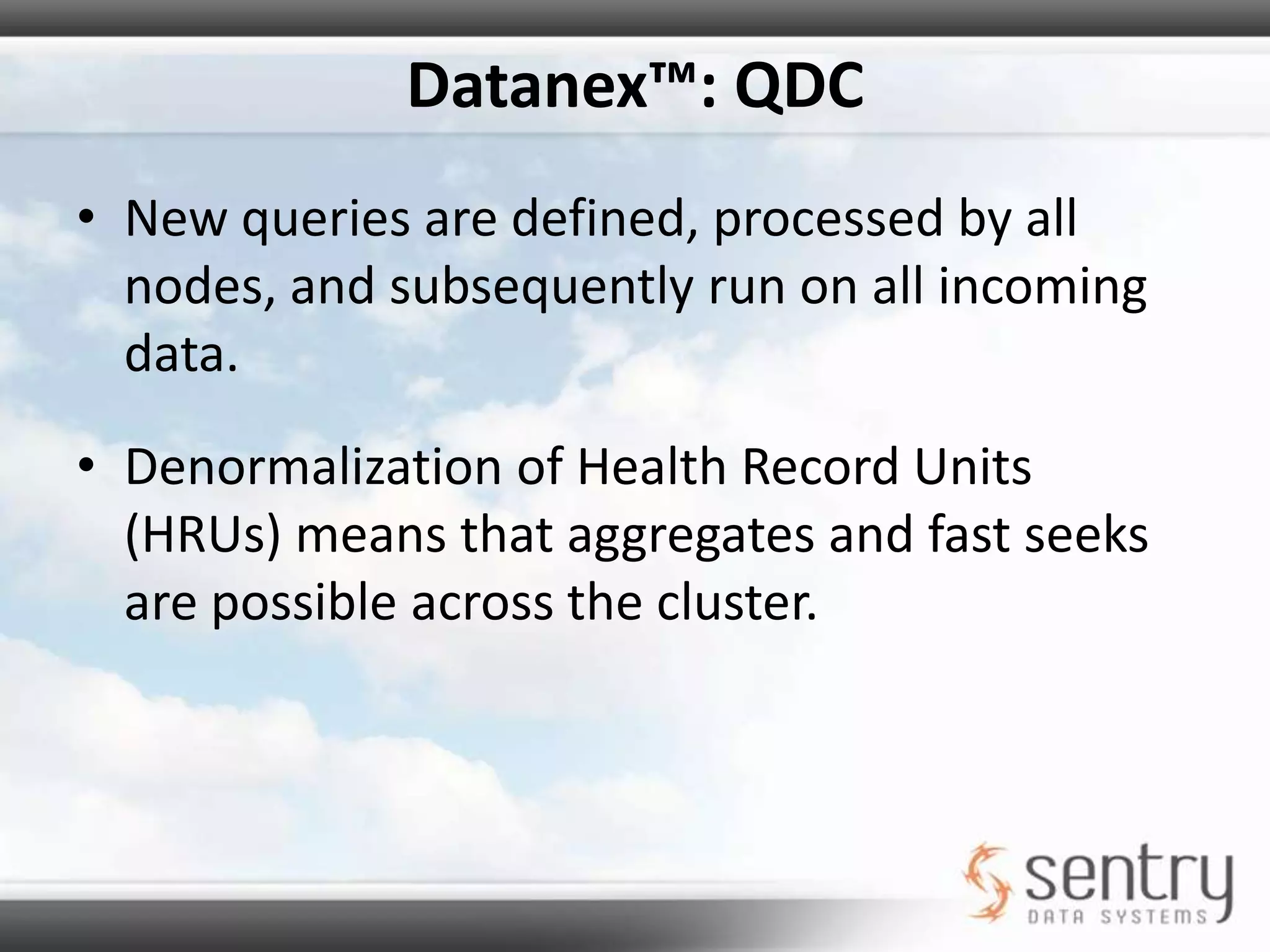 Datanex™: QDC

• New queries are defined, processed by all nodes, and subsequently run on all incoming data.

• Denormalization of Health Record Units (HRUs) means that aggregates and fast seeks are possible across the cluster.

sentry
DATA SYSTEMS